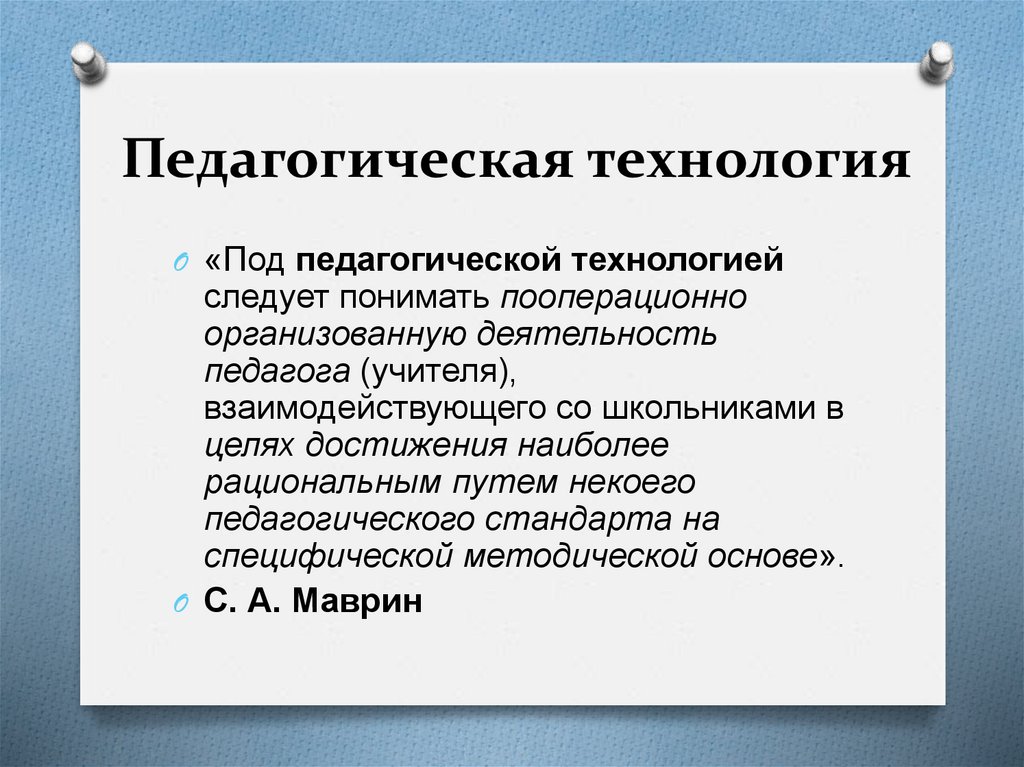 Педагогическая технология

«Под педагогической технологией следует понимать пооперационно организованную деятельность педагога (учителя), взаимодействующего со школьниками в целях достижения наиболее рациональным путем некоего педагогического стандарта на специфической методической основе».

С. А. Маврин